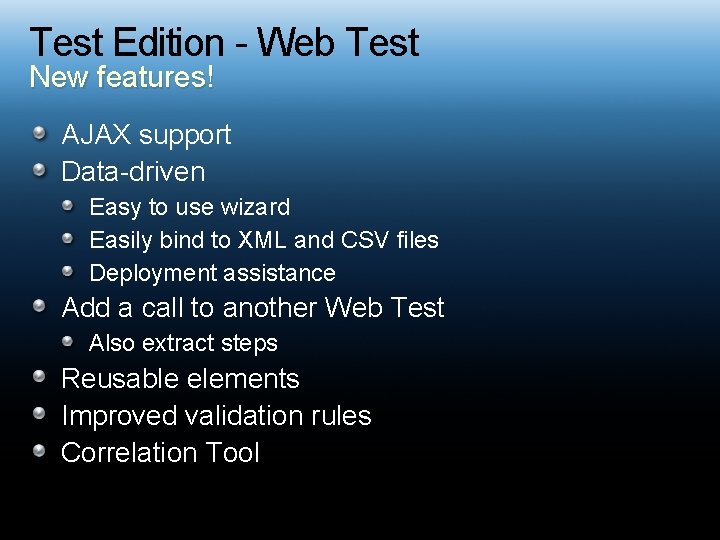 Test Edition - Web Test
New features!

- AJAX support
- Data-driven
  - Easy to use wizard
  - Easily bind to XML and CSV files
  - Deployment assistance
- Add a call to another Web Test
  - Also extract steps
- Reusable elements
- Improved validation rules
- Correlation Tool